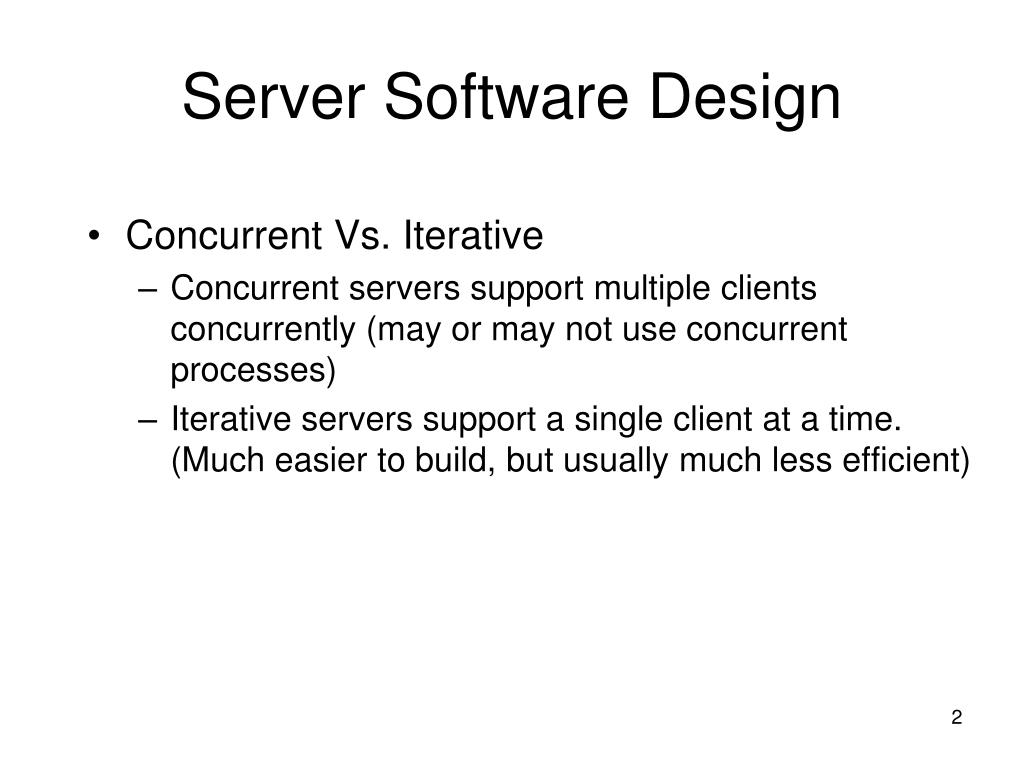 Server Software Design

• Concurrent Vs. Iterative
– Concurrent servers support multiple clients concurrently (may or may not use concurrent processes)
– Iterative servers support a single client at a time. (Much easier to build, but usually much less efficient)

2